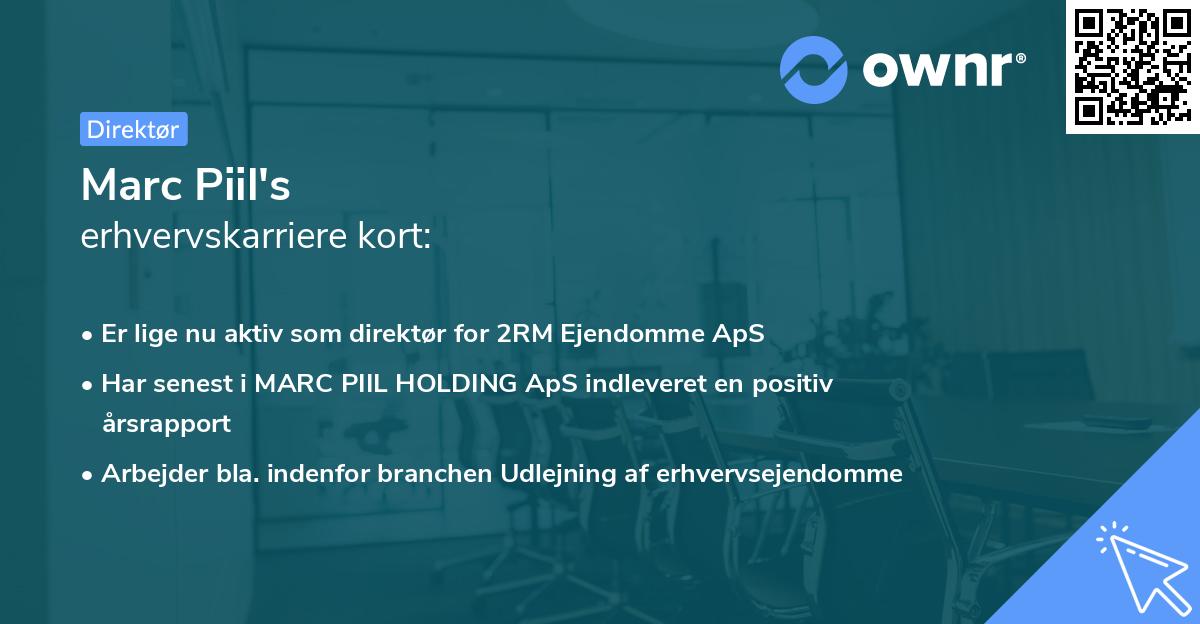 ownr®

Direktør

Marc Piil's
erhvervskarriere kort:

• Er lige nu aktiv som direktør for 2RM Ejendomme ApS
• Har senest i MARC PIIL HOLDING ApS indleveret en positiv årsrapport
• Arbejder bla. indenfor branchen Udlejning af erhvervsejendomme